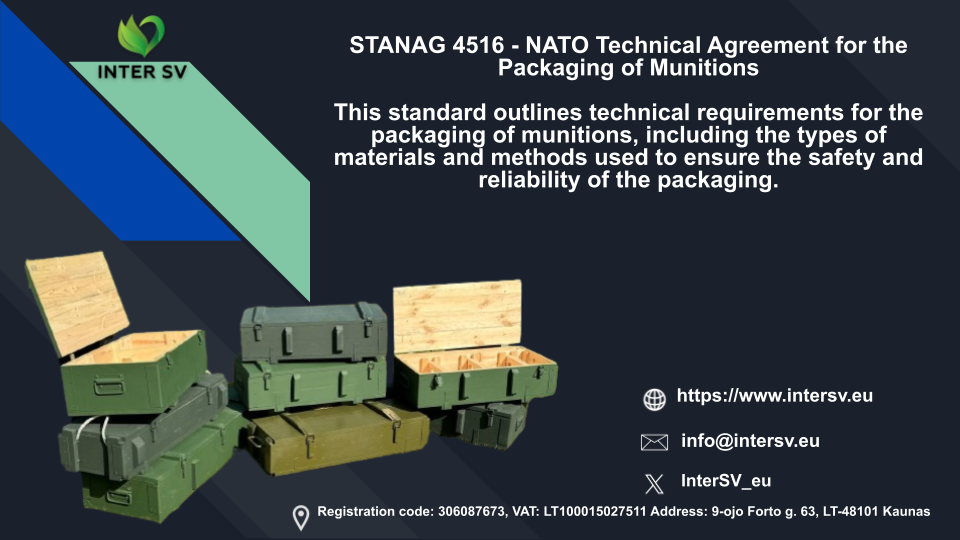 INTER SV

STANAG 4516 - NATO Technical Agreement for the Packaging of Munitions

This standard outlines technical requirements for the packaging of munitions, including the types of materials and methods used to ensure the safety and reliability of the packaging.

https://www.intersv.eu

info@intersv.eu

InterSV_eu

Registration code: 306087673, VAT: LT100015027511 Address: 9-ojo Forto g. 63, LT-48101 Kaunas